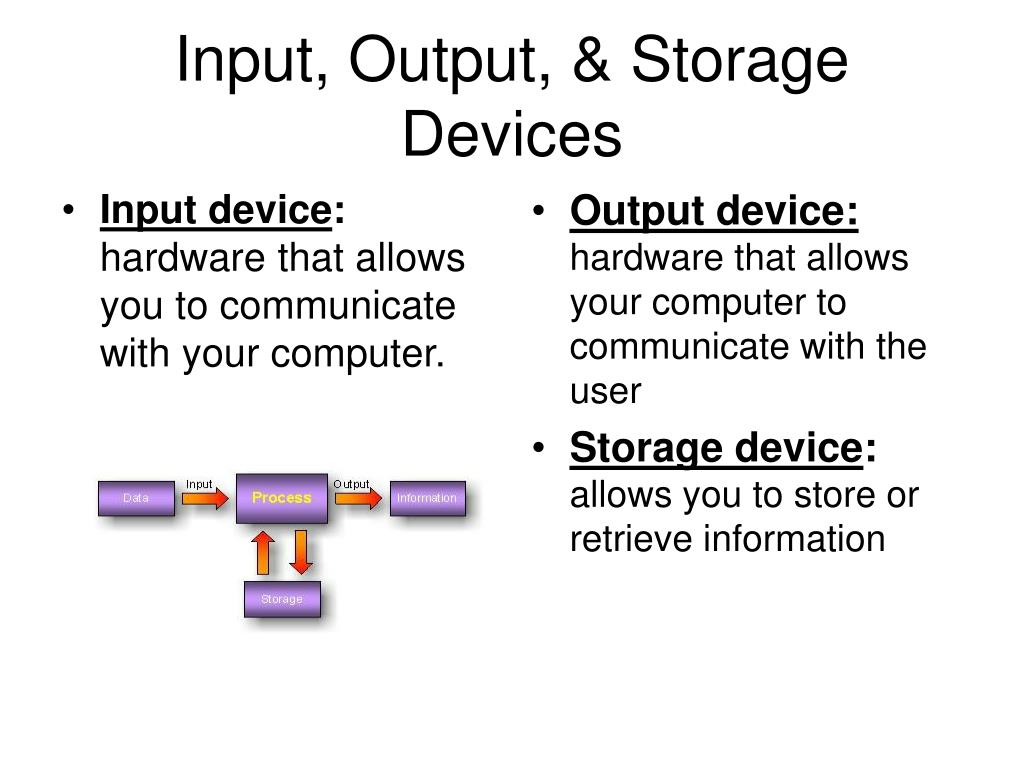 Input, Output, & Storage Devices

• Input device: hardware that allows you to communicate with your computer.

Data
Input
Process
Output
Information
Storage

• Output device: hardware that allows your computer to communicate with the user

• Storage device: allows you to store or retrieve information